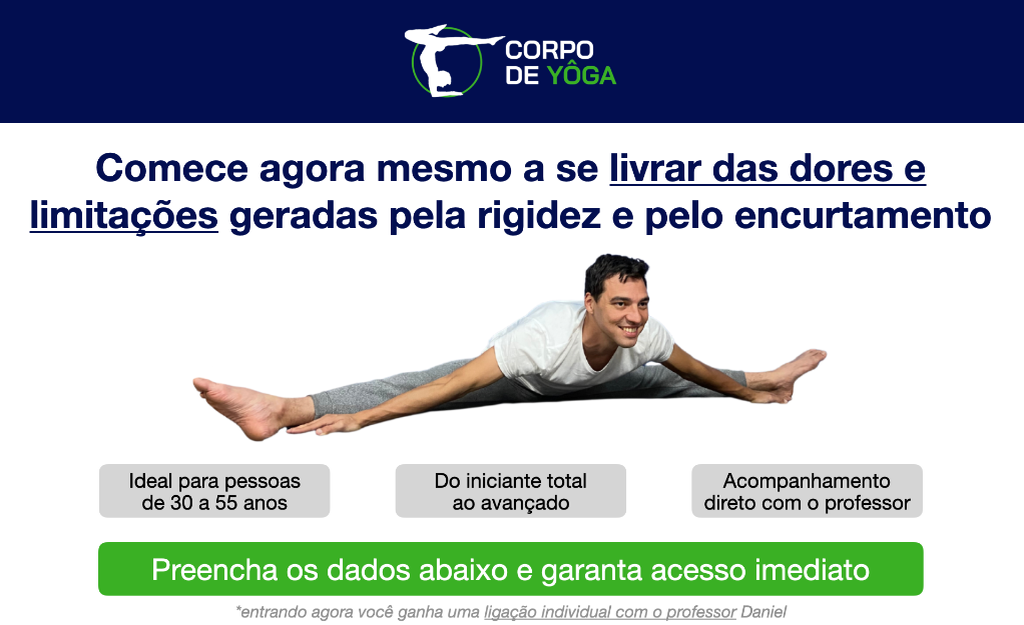 CORPO DE YÔGA

Comece agora mesmo a se livrar das dores e limitações geradas pela rigidez e pelo encurtamento

Ideal para pessoas de 30 a 55 anos

Do iniciante total ao avançado

Acompanhamento direto com o professor

Preencha os dados abaixo e garanta acesso imediato

*entrando agora você ganha uma ligação individual com o professor Daniel